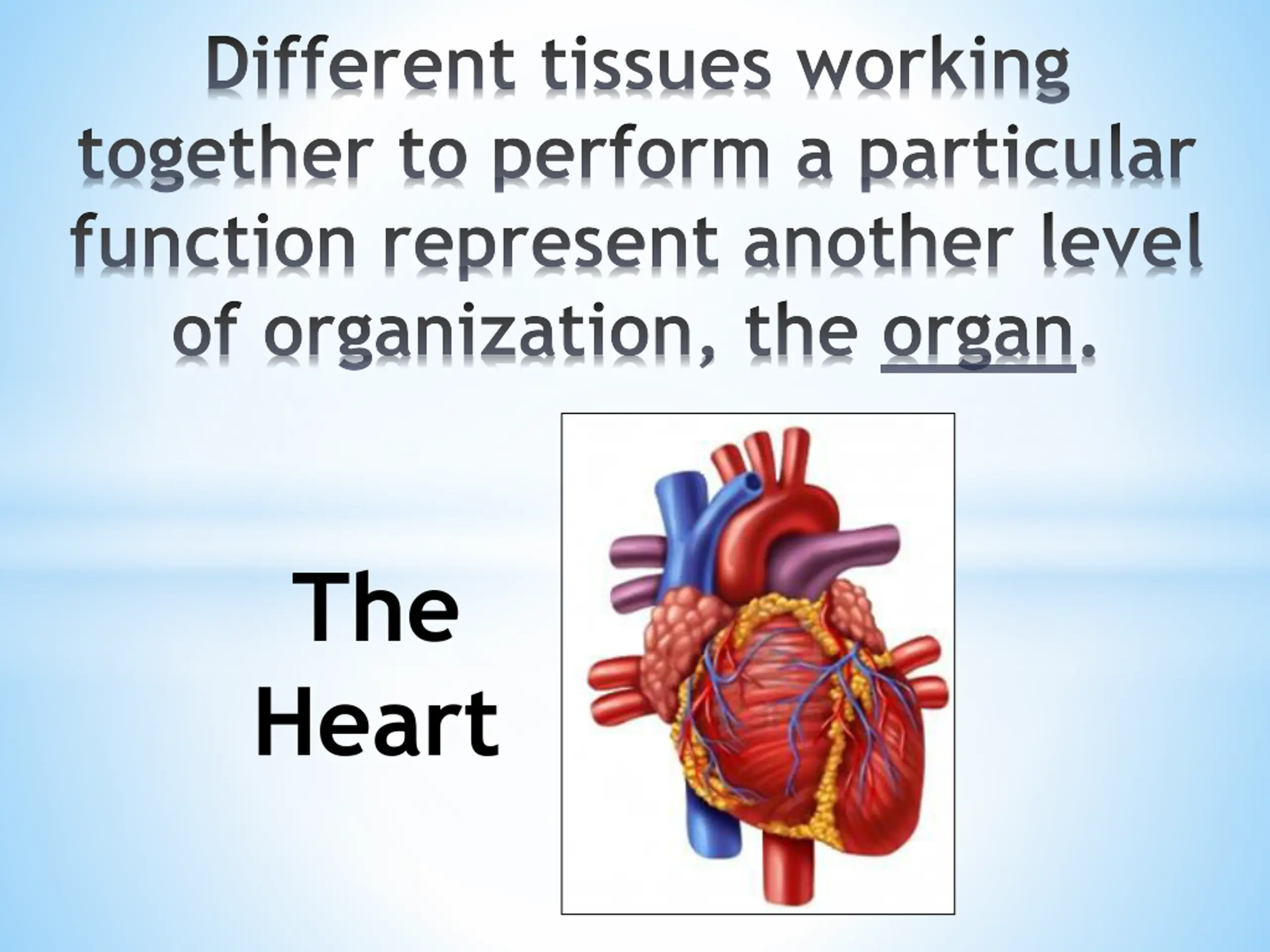 Different tissues working together to perform a particular function represent another level of organization, the organ.

The Heart